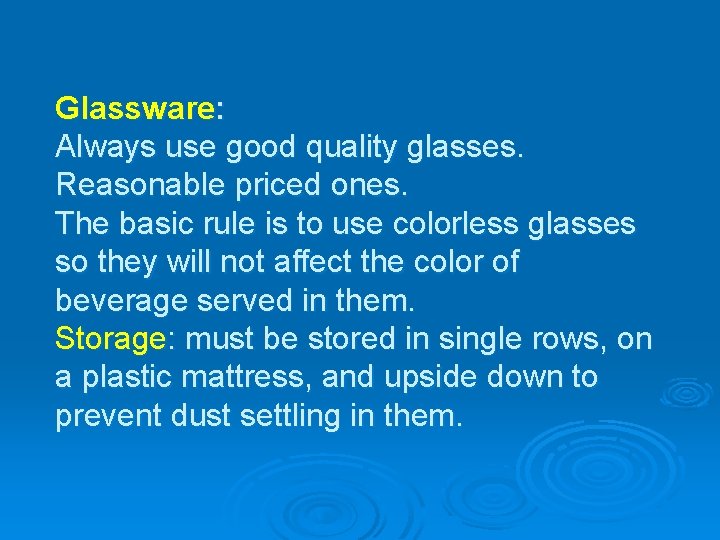 Glassware:
Always use good quality glasses.
Reasonable priced ones.
The basic rule is to use colorless glasses so they will not affect the color of beverage served in them.
Storage: must be stored in single rows, on a plastic mattress, and upside down to prevent dust settling in them.